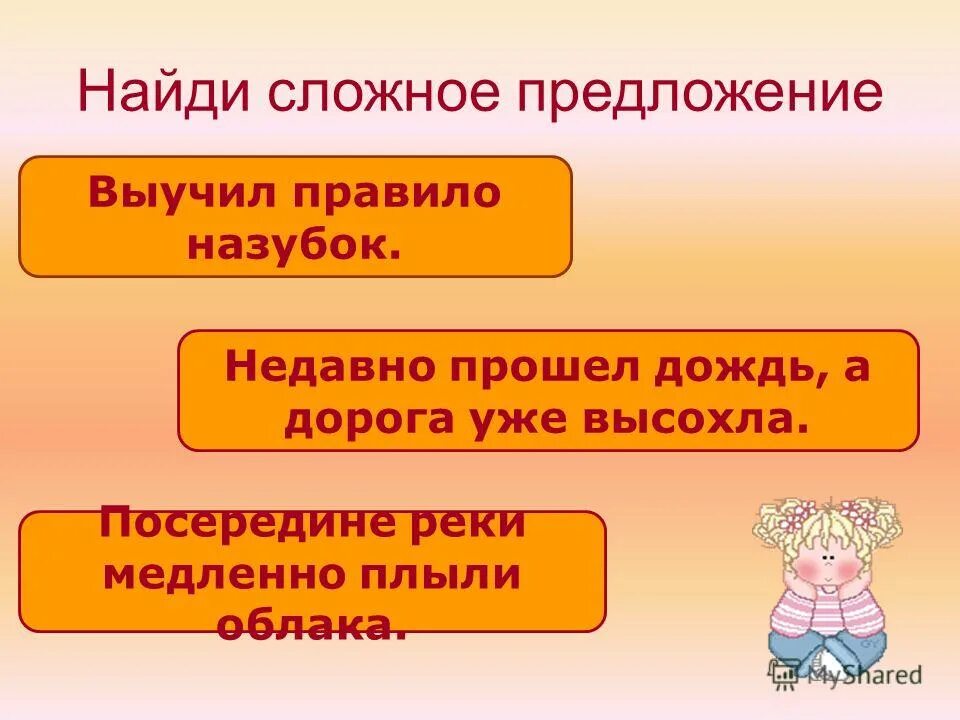 Найди сложное предложение

Выучил правило назубок.

Недавно прошел дождь, а дорога уже высохла.

Посередине реки медленно плыли облака.

MyShared